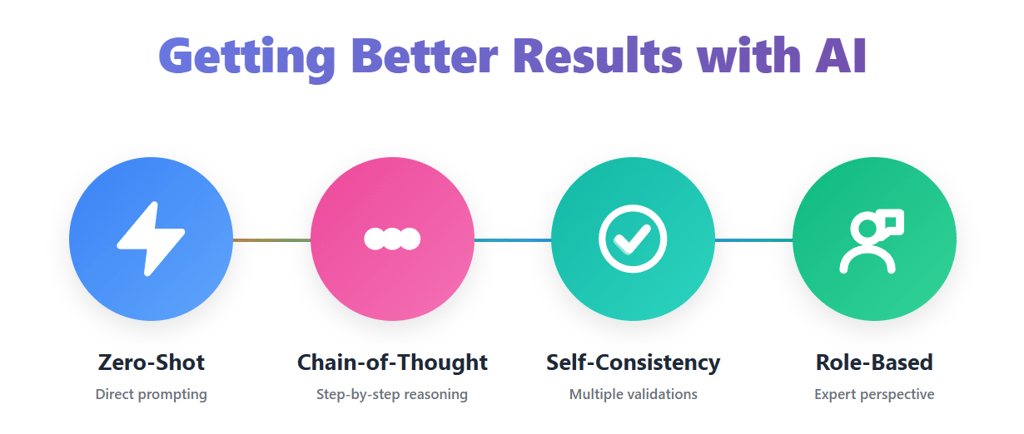 Getting Better Results with AI

Zero-Shot
Direct prompting

Chain-of-Thought
Step-by-step reasoning

Self-Consistency
Multiple validations

Role-Based
Expert perspective